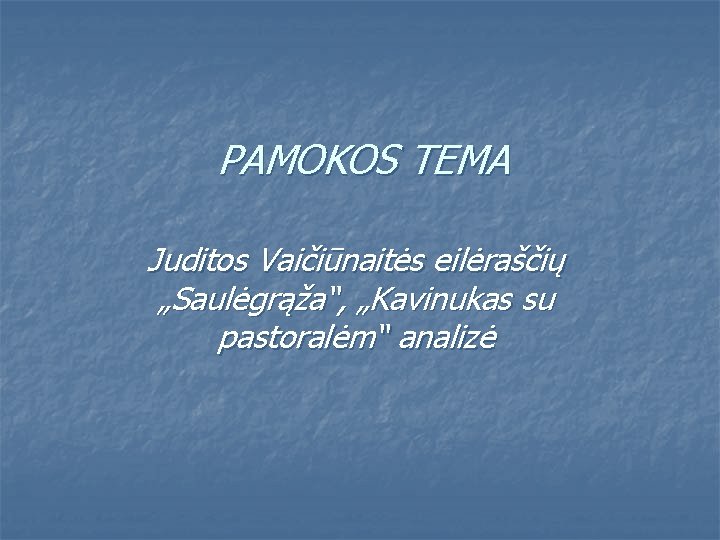 PAMOKOS TEMA

Juditos Vaičiūnaitės eilėraščių „Saulėgrąža", „Kavinukas su pastoralėm" analizė